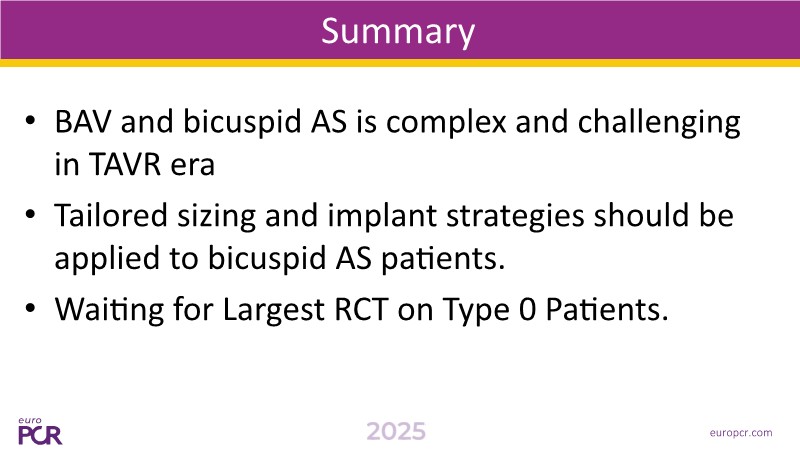 Summary

• BAV and bicuspid AS is complex and challenging in TAVR era

• Tailored sizing and implant strategies should be applied to bicuspid AS patients.

• Waiting for Largest RCT on Type 0 Patients.

euro PCR

2025

europcr.com